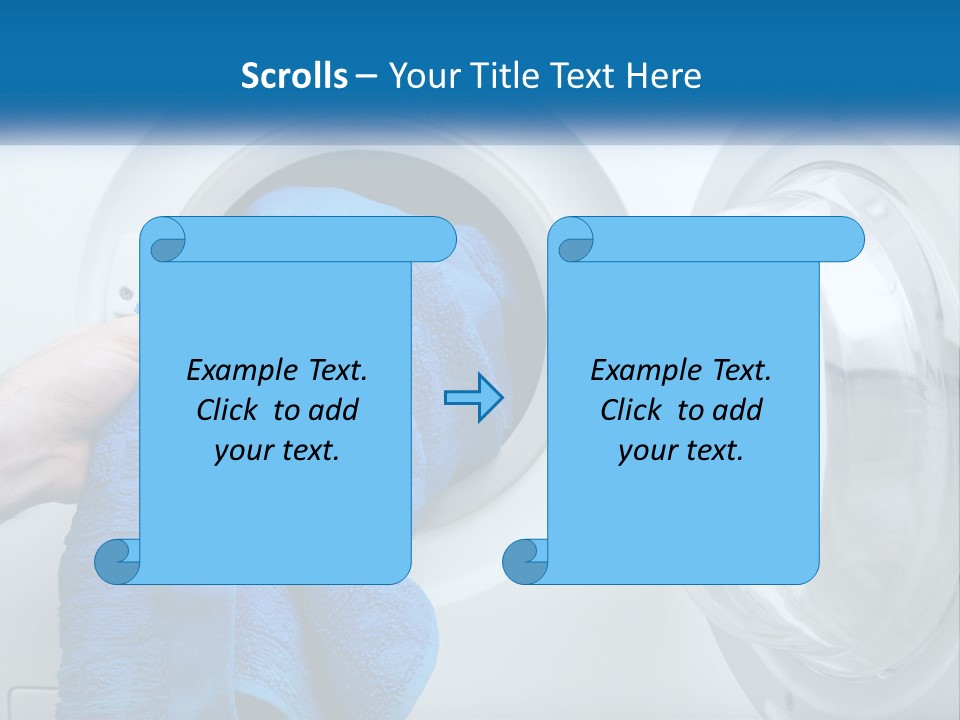 Scrolls – Your Title Text Here

Example Text. Click to add your text.

Example Text. Click to add your text.